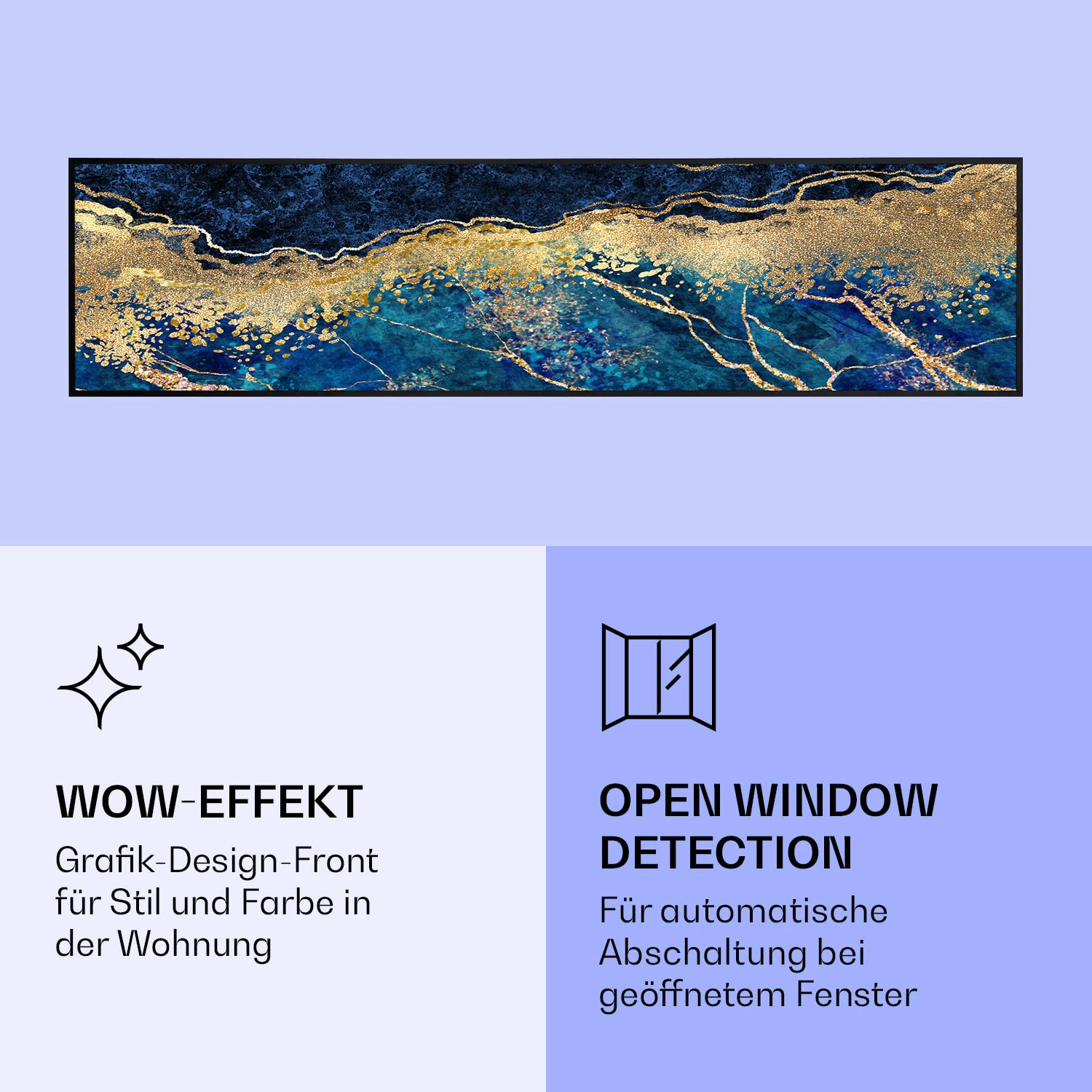 WOW-EFFEKT

Grafik-Design-Front für Stil und Farbe in der Wohnung

OPEN WINDOW DETECTION

Für automatische Abschaltung bei geöffnetem Fenster